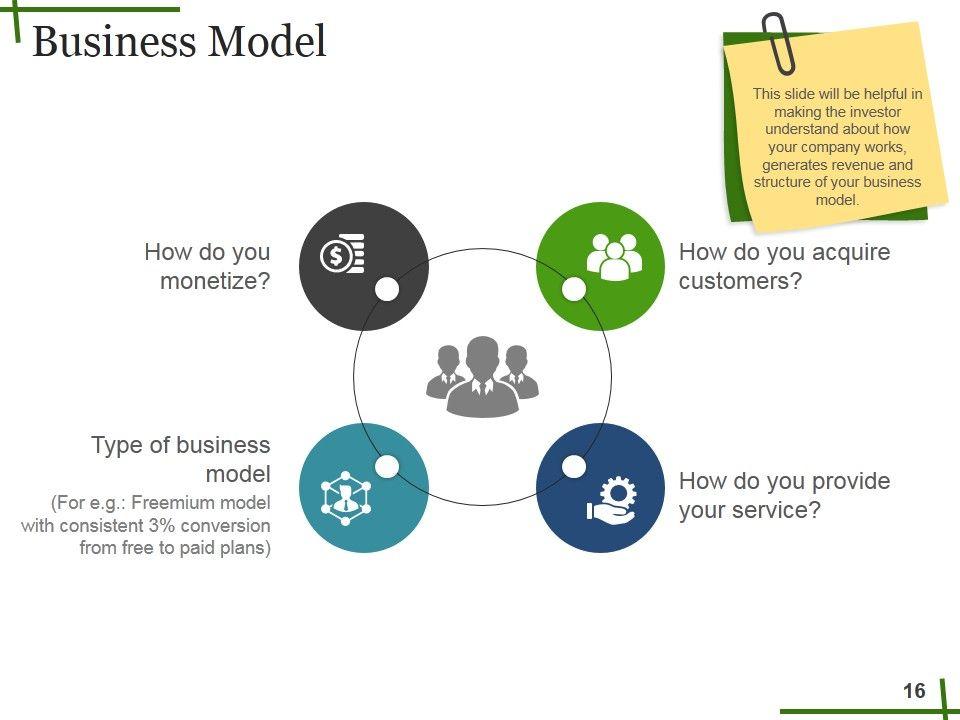 Business Model

This slide will be helpful in making the investor understand about how your company works, generates revenue and structure of your business model.

How do you monetize?

How do you acquire customers?

Type of business model
(For e.g.: Freemium model with consistent 3% conversion from free to paid plans)

How do you provide your service?

16